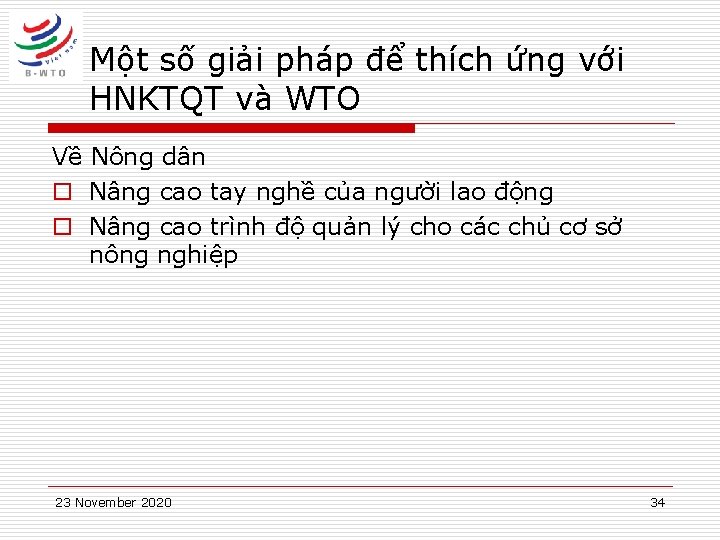 Viet Nam
B-WTO

Một số giải pháp để thích ứng với HNKTQT và WTO

Về Nông dân
□ Nâng cao tay nghề của người lao động
□ Nâng cao trình độ quản lý cho các chủ cơ sở nông nghiệp

23 November 2020

34